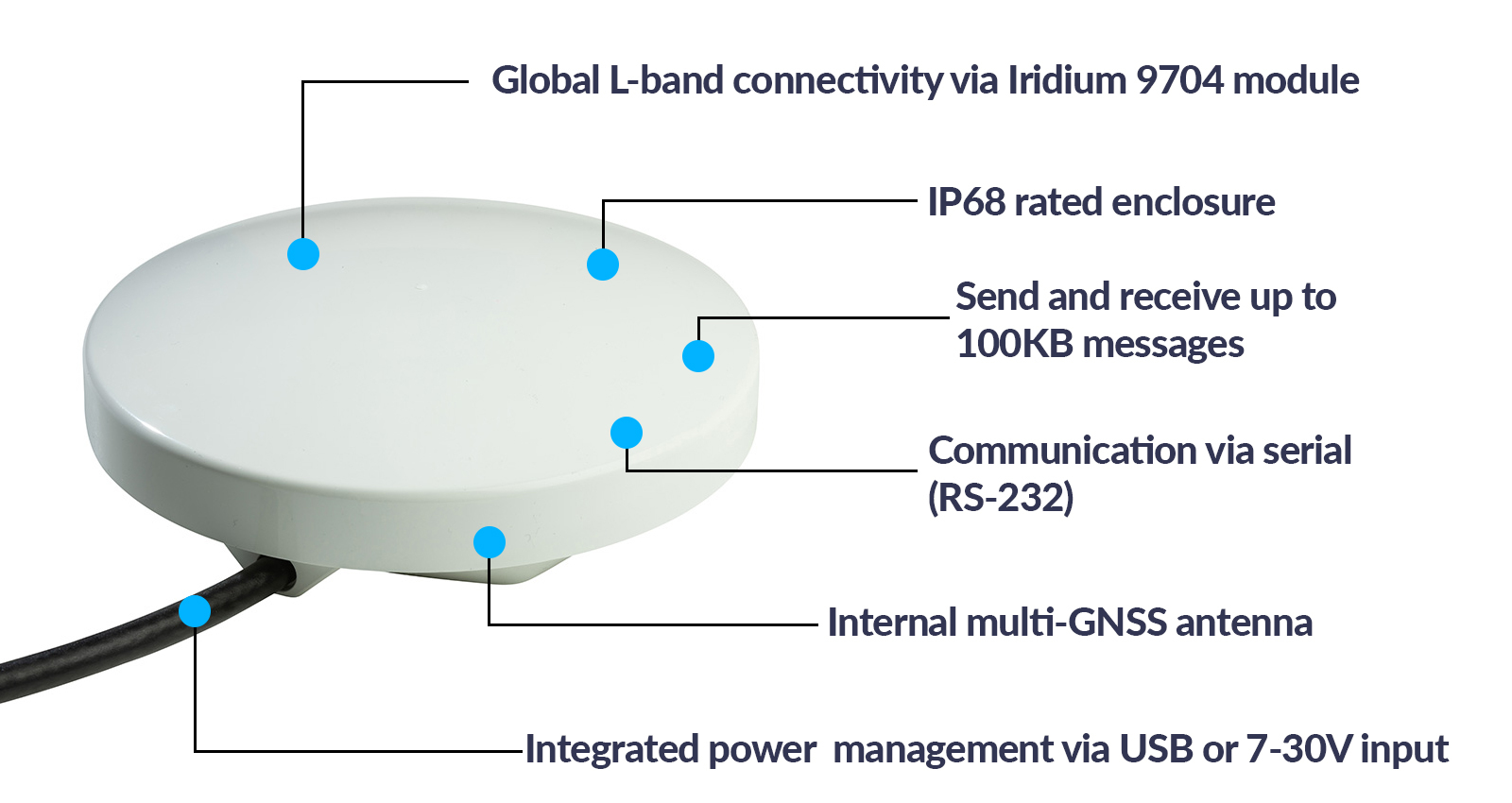 Global L-band connectivity via Iridium 9704 module

IP68 rated enclosure

Send and receive up to 100KB messages

Communication via serial (RS-232)

Internal multi-GNSS antenna

Integrated power management via USB or 7-30V input